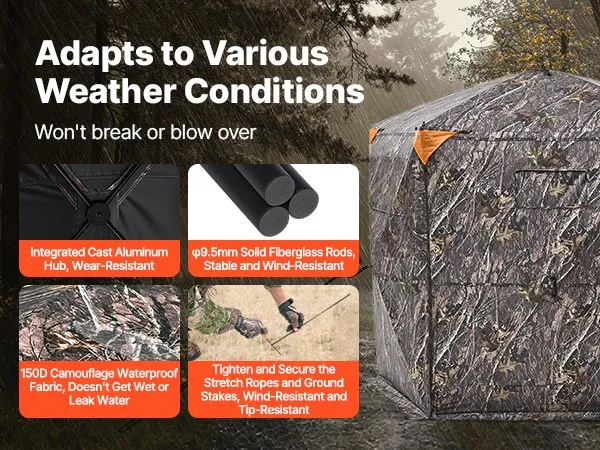 Adapts to Various Weather Conditions

Won't break or blow over

Integrated Cast Aluminum Hub, Wear-Resistant

φ9.5mm Solid Fiberglass Rods, Stable and Wind-Resistant

150D Camouflage Waterproof Fabric, Doesn't Get Wet or Leak Water

Tighten and Secure the Stretch Ropes and Ground Stakes, Wind-Resistant and Tip-Resistant